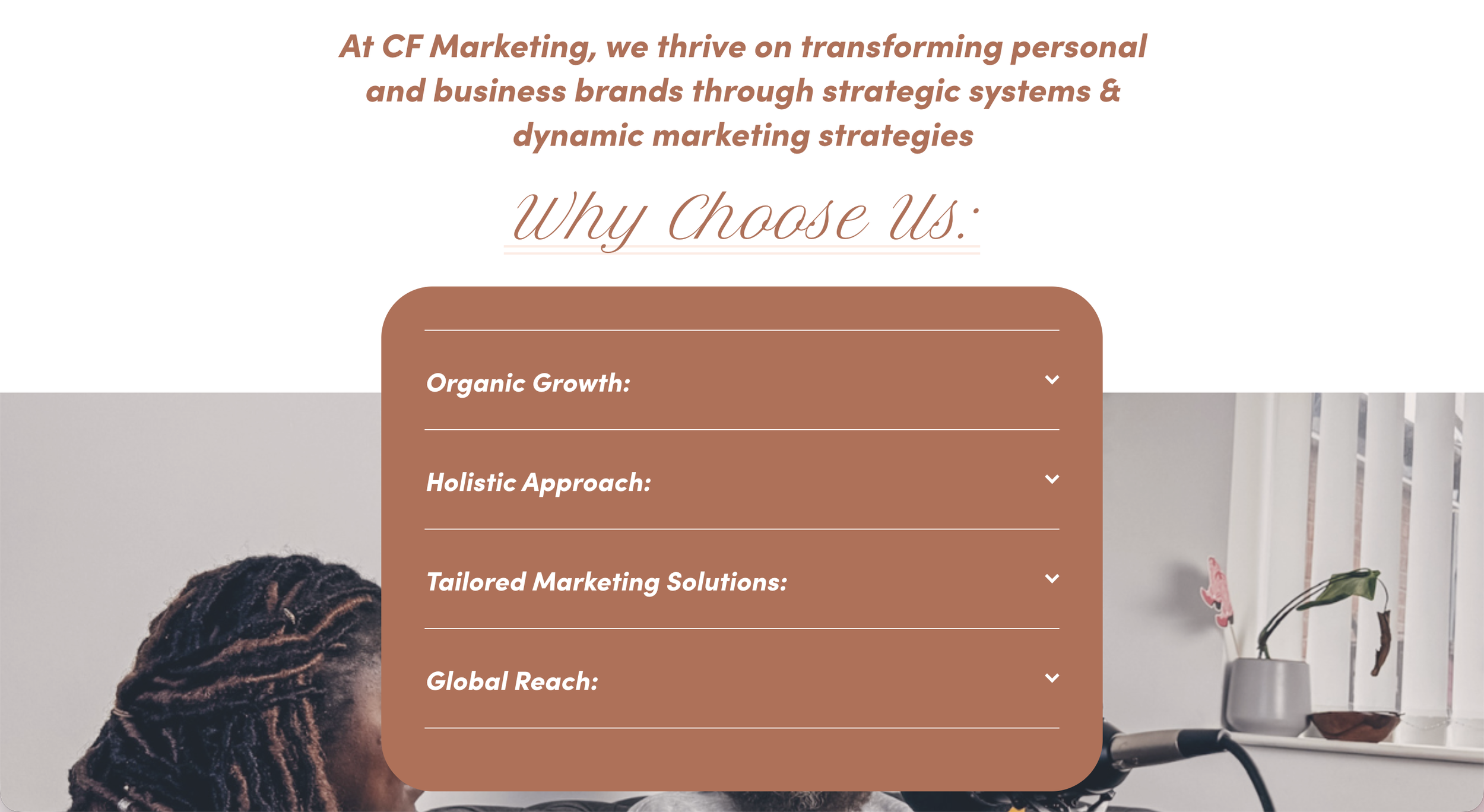 At CF Marketing, we thrive on transforming personal and business brands through strategic systems & dynamic marketing strategies

Why Choose Us:

Organic Growth:

Holistic Approach:

Tailored Marketing Solutions:

Global Reach: